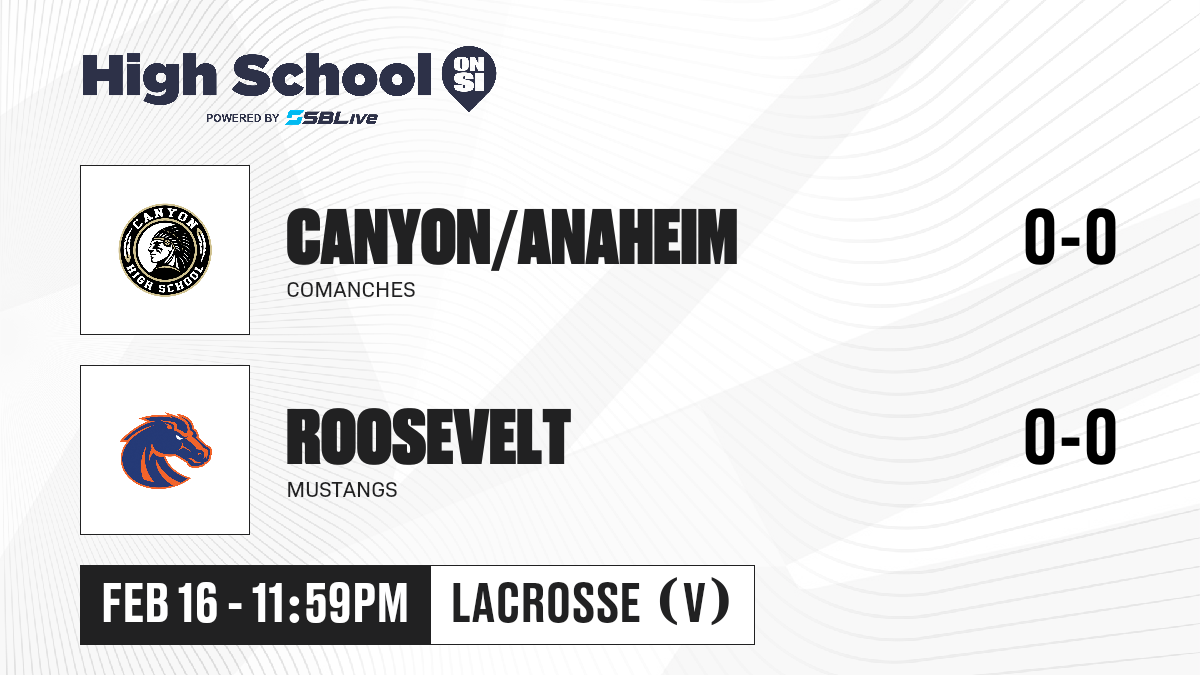 High School ON SI
POWERED BY SBLive

CANYON HIGH SCHOOL

CANYON/ANAHEIM
COMANCHES

0-0

ROOSEVELT
MUSTANGS

0-0

FEB 16 - 11:59PM

LACROSSE (V)